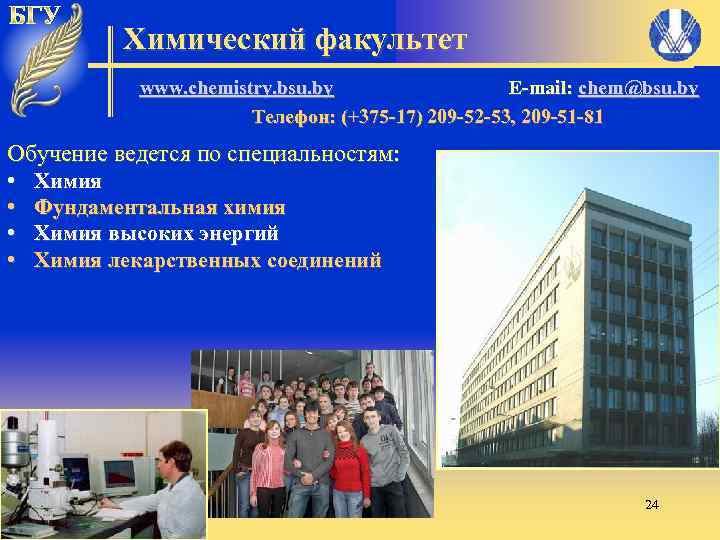 БГУ

Химический факультет

www.chemistry.bsu.by E-mail: chem@bsu.by

Телефон: (+375-17) 209-52-53, 209-51-81

Обучение ведется по специальностям:

• Химия
• Фундаментальная химия
• Химия высоких энергий
• Химия лекарственных соединений

24